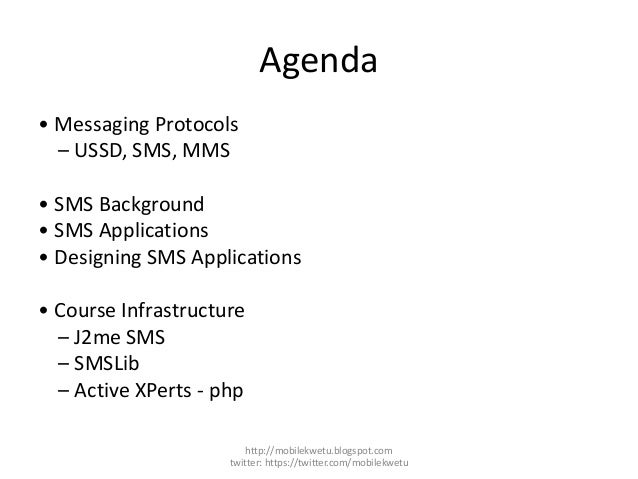 Agenda

• Messaging Protocols
– USSD, SMS, MMS

• SMS Background
• SMS Applications
• Designing SMS Applications

• Course Infrastructure
– J2me SMS
– SMSLib
– Active XPerts - php

http://mobilekwetu.blogspot.com
twitter: https://twitter.com/mobilekwetu